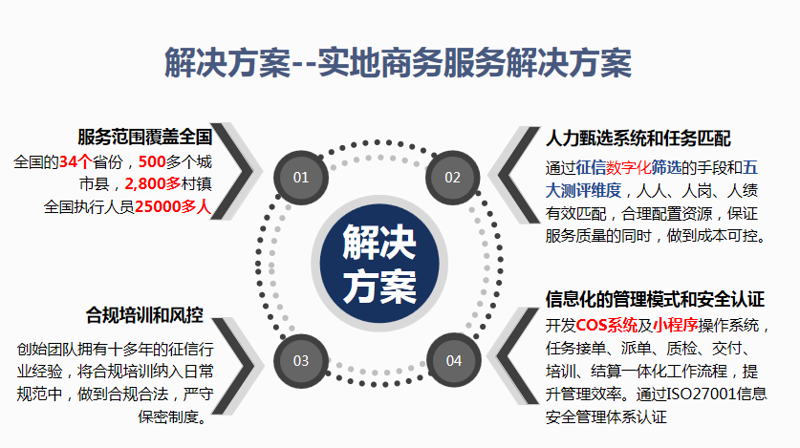 解决方案--实地商务服务解决方案

服务范围覆盖全国
全国的34个省份，500多个城市县，2,800多村镇
全国执行人员25000多人

01

02

人力甄选系统和任务匹配
通过征信数字化筛选的手段和五大测评维度，人人、人岗、人绩有效匹配，合理配置资源，保证服务质量的同时，做到成本可控。

解决方案

合规培训和风控
创始团队拥有十多年的征信行业经验，将合规培训纳入日常规范中，做到合规合法，严守保密制度。

03

04

信息化的管理模式和安全认证
开发COS系统及小程序操作系统，任务接单、派单、质检、交付、培训、结算一体化工作流程，提升管理效率。通过ISO27001信息安全管理体系认证